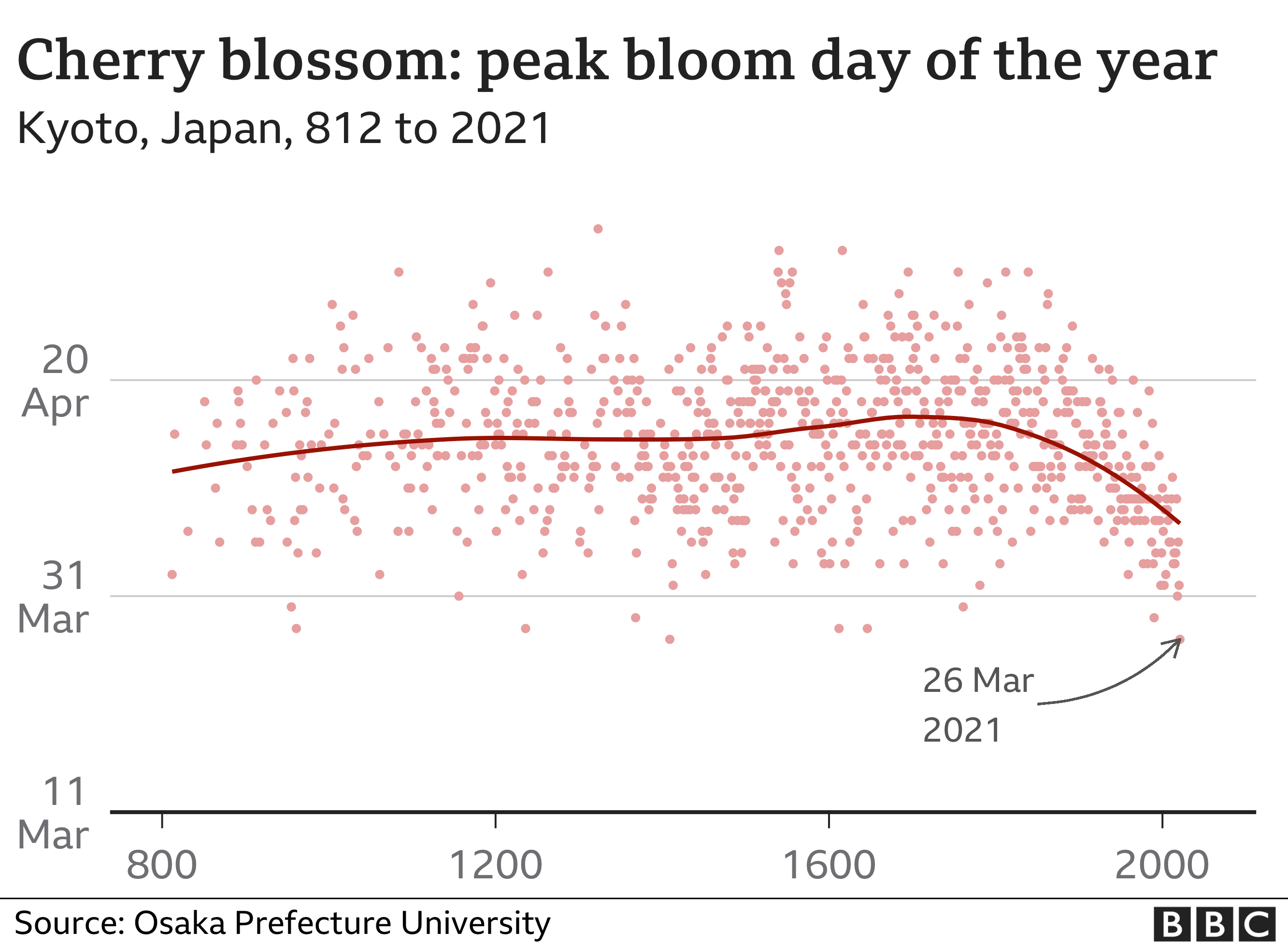 Cherry blossom: peak bloom day of the year

Kyoto, Japan, 812 to 2021

20 Apr

31 Mar

11 Mar

26 Mar 2021

800
1200
1600
2000

Source: Osaka Prefecture University

BBC